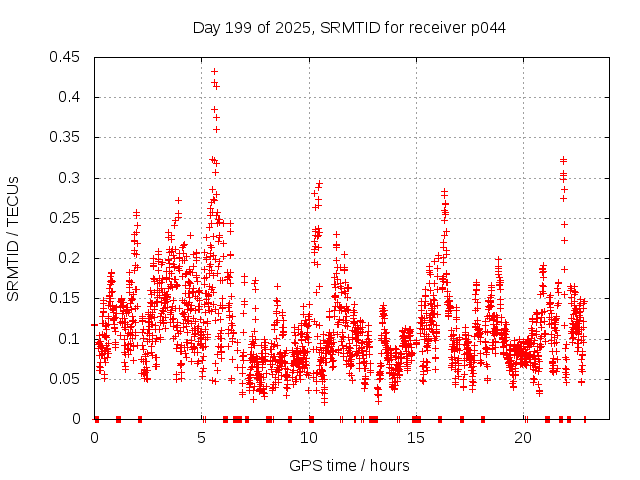 Day 199 of 2025, SRMTID for receiver p044

SRMTID / TECUs

0.45
0.4
0.35
0.3
0.25
0.2
0.15
0.1
0.05
0

0
5
10
15
20

GPS time / hours